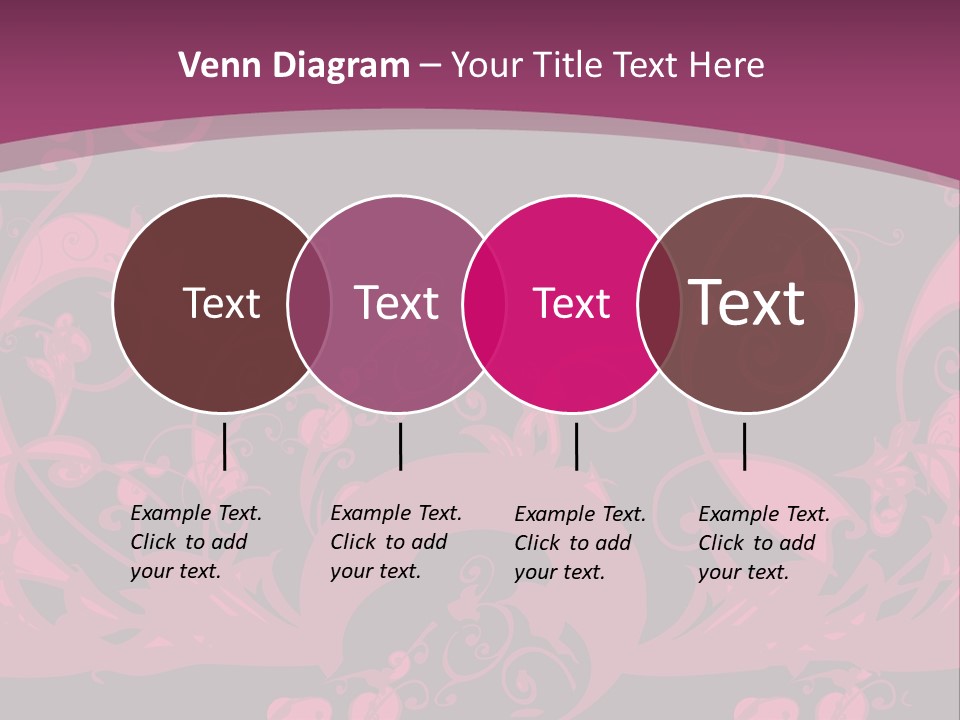 Venn Diagram – Your Title Text Here

Text

Text

Text

Text

Example Text. Click to add your text.

Example Text. Click to add your text.

Example Text. Click to add your text.

Example Text. Click to add your text.